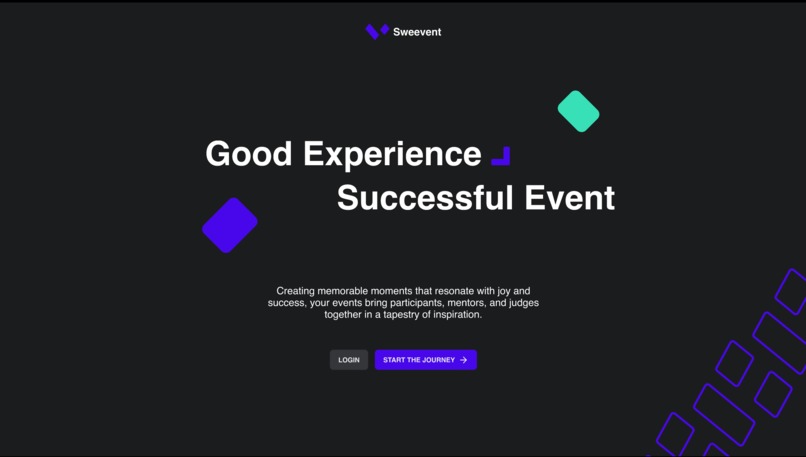 Sweevent

Good Experience
Successful Event

Creating memorable moments that resonate with joy and success, your events bring participants, mentors, and judges together in a tapestry of inspiration.

LOGIN

START THE JOURNEY →